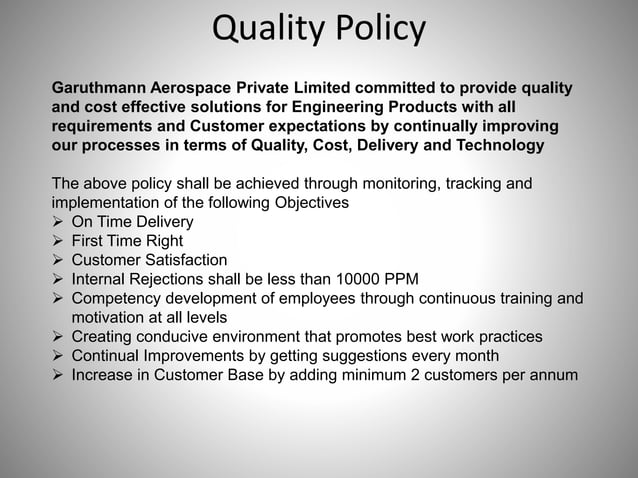 Quality Policy

Garuthmann Aerospace Private Limited committed to provide quality and cost effective solutions for Engineering Products with all requirements and Customer expectations by continually improving our processes in terms of Quality, Cost, Delivery and Technology

The above policy shall be achieved through monitoring, tracking and implementation of the following Objectives
➢ On Time Delivery
➢ First Time Right
➢ Customer Satisfaction
➢ Internal Rejections shall be less than 10000 PPM
➢ Competency development of employees through continuous training and motivation at all levels
➢ Creating conducive environment that promotes best work practices
➢ Continual Improvements by getting suggestions every month
➢ Increase in Customer Base by adding minimum 2 customers per annum